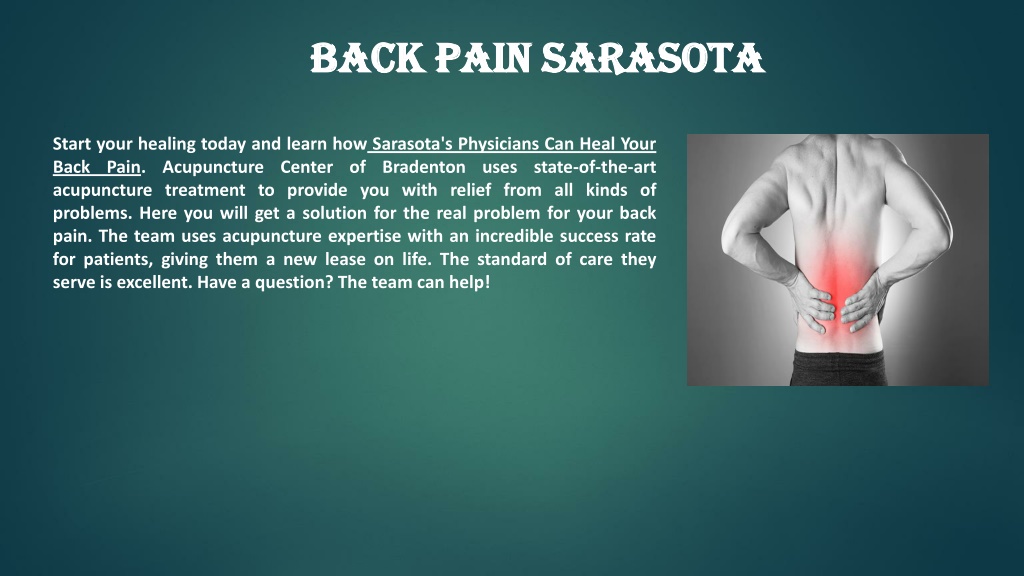 BACK PAIN SARASOTA

Start your healing today and learn how Sarasota's Physicians Can Heal Your Back Pain. Acupuncture Center of Bradenton uses state-of-the-art acupuncture treatment to provide you with relief from all kinds of problems. Here you will get a solution for the real problem for your back pain. The team uses acupuncture expertise with an incredible success rate for patients, giving them a new lease on life. The standard of care they serve is excellent. Have a question? The team can help!